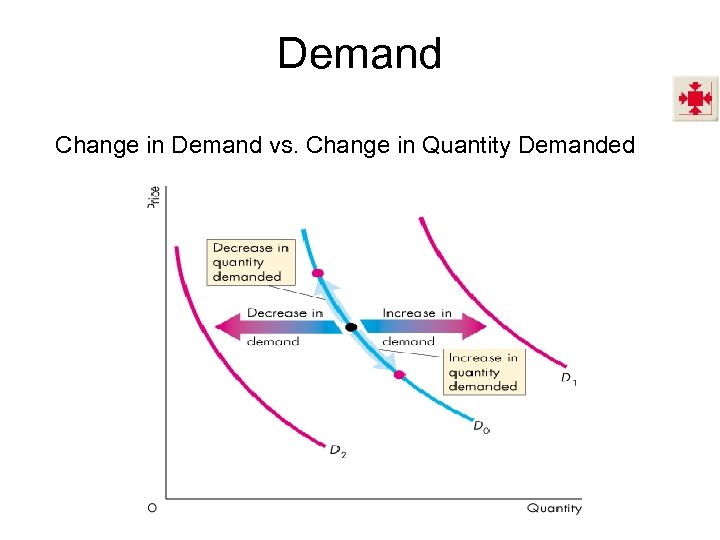 Demand

Change in Demand vs. Change in Quantity Demanded

Price

Decrease in quantity demanded

Decrease in demand

Increase in demand

Increase in quantity demanded

$D_1$

$D_0$

$D_2$

O

Quantity